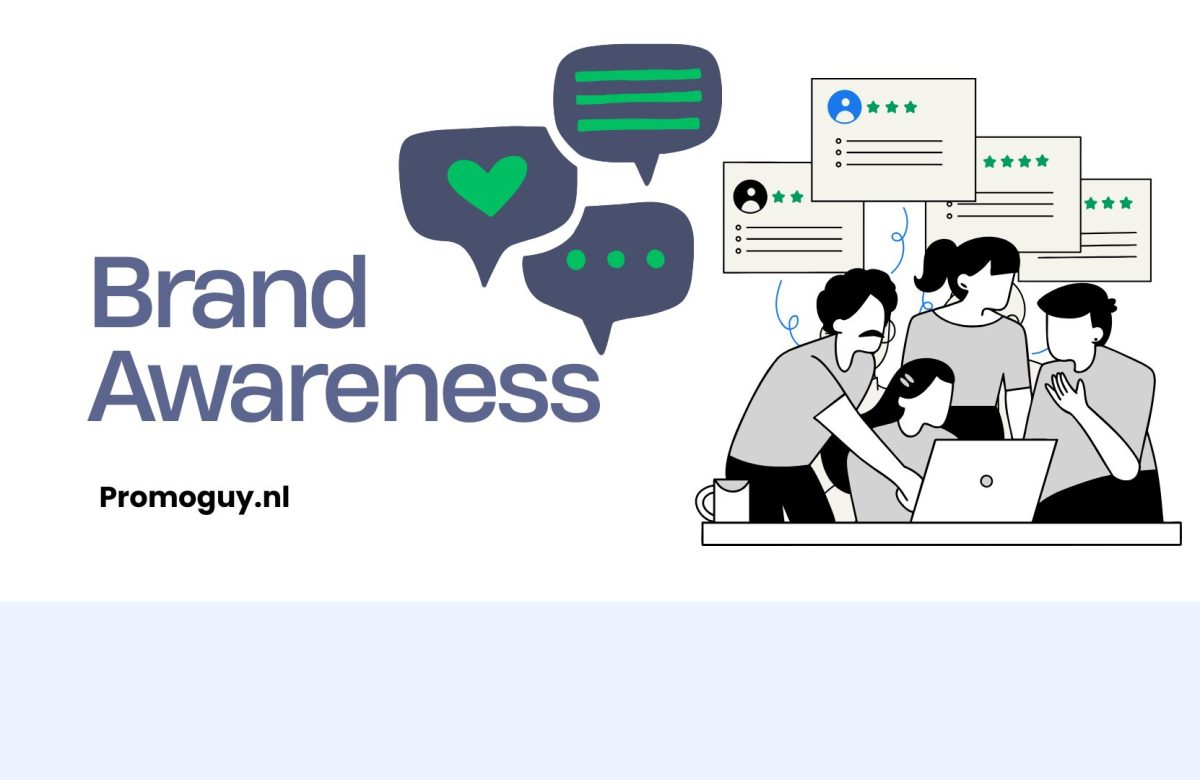 Brand Awareness

Promoguy.nl